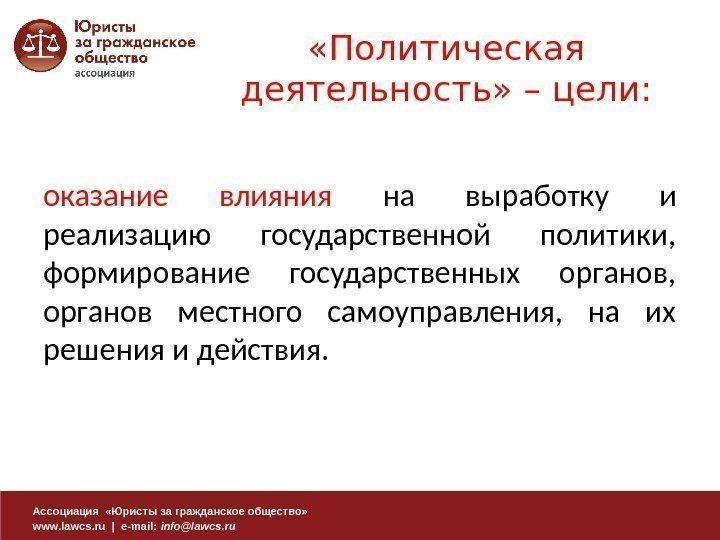 Юристы за гражданское общество
ассоциация

«Политическая деятельность» – цели:

оказание влияния на выработку и реализацию государственной политики, формирование государственных органов, органов местного самоуправления, на их решения и действия.

Ассоциация «Юристы за гражданское общество»
www.lawcs.ru | e-mail: info@lawcs.ru